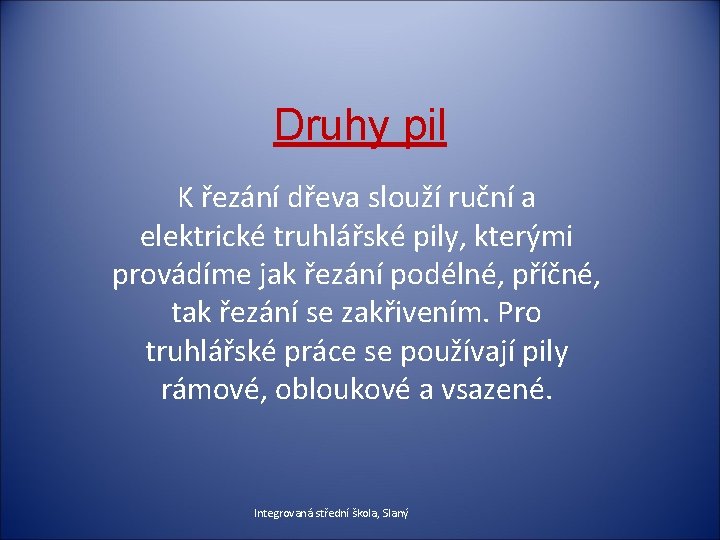 Druhy pil

K řezání dřeva slouží ruční a elektrické truhlářské pily, kterými provádíme jak řezání podélné, příčné, tak řezání se zakřivením. Pro truhlářské práce se používají pily rámové, obloukové a vsazené.

Integrovaná střední škola, Slaný